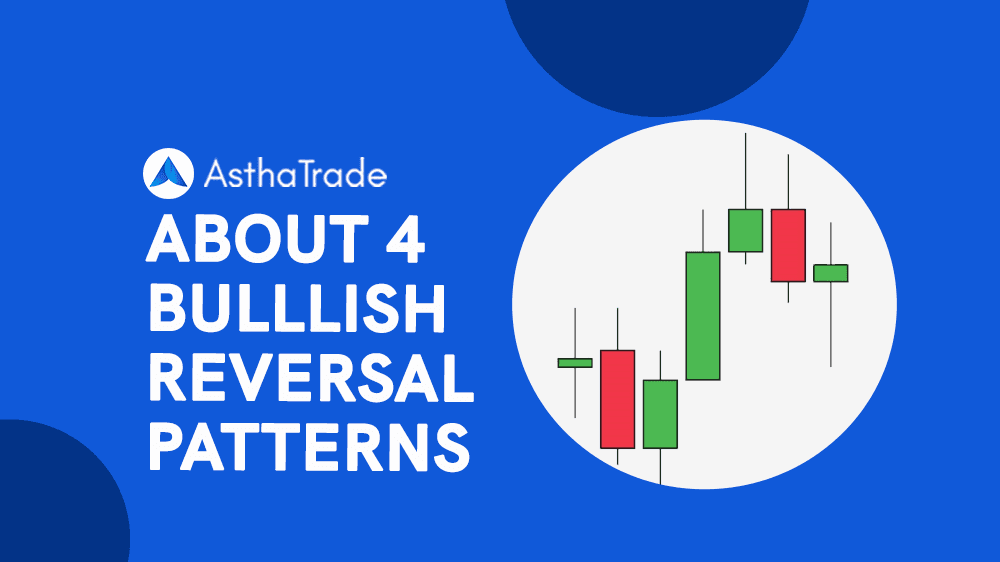 AsthaTrade

ABOUT 4 BULLLISH REVERSAL PATTERNS